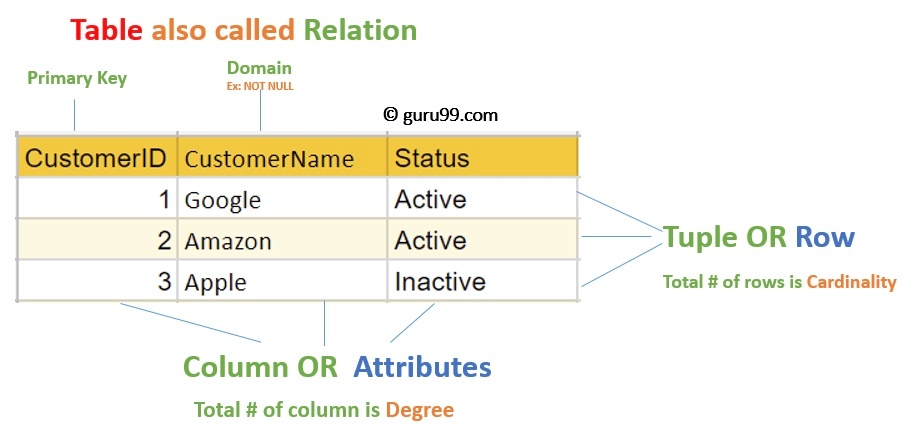 Table also called Relation

Primary Key

Domain
Ex: NOT NULL

© guru99.com

| CustomerID | CustomerName | Status |
|---|---|---|
| 1 | Google | Active |
| 2 | Amazon | Active |
| 3 | Apple | Inactive |

Tuple OR Row

Total # of rows is Cardinality

Column OR Attributes

Total # of column is Degree